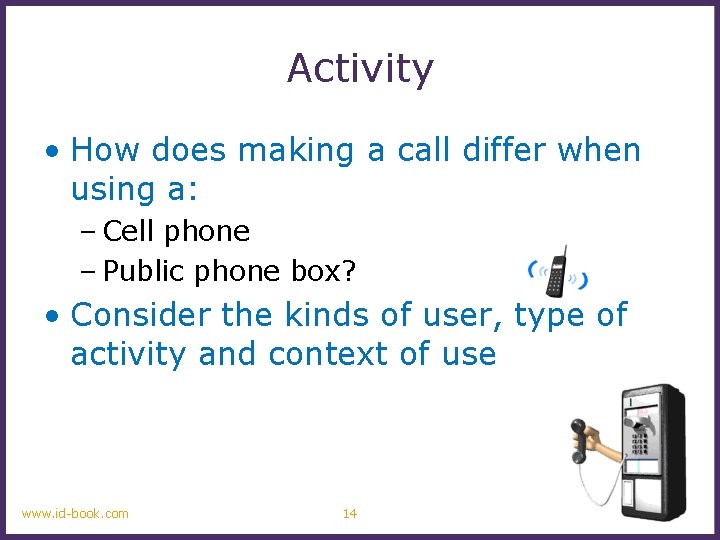 Activity

• How does making a call differ when using a:
– Cell phone
– Public phone box?
• Consider the kinds of user, type of activity and context of use

www.id-book.com

14